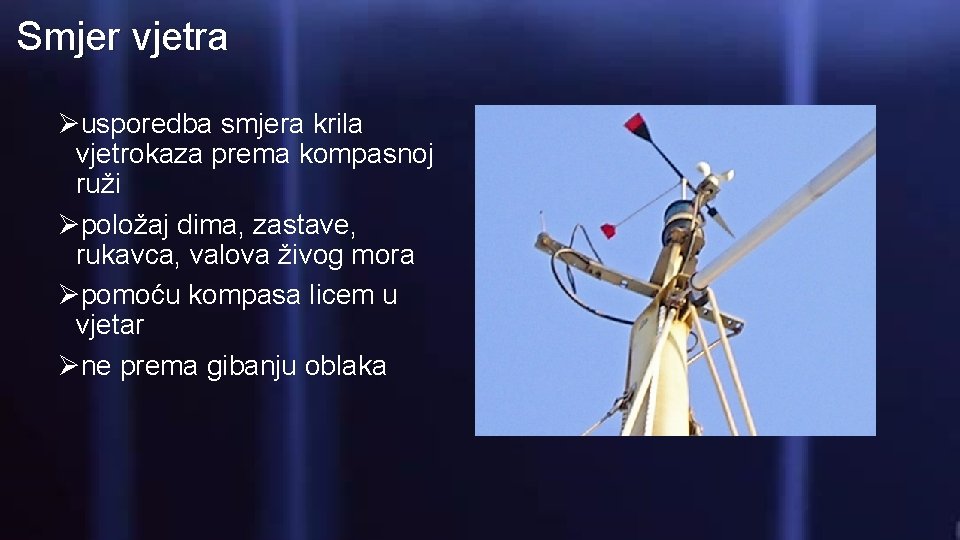 Smjer vjetra

➢usporedba smjera krila vjetrokaza prema kompasnoj ruži

➢položaj dima, zastave, rukavca, valova živog mora

➢pomoću kompasa licem u vjetar

➢ne prema gibanju oblaka